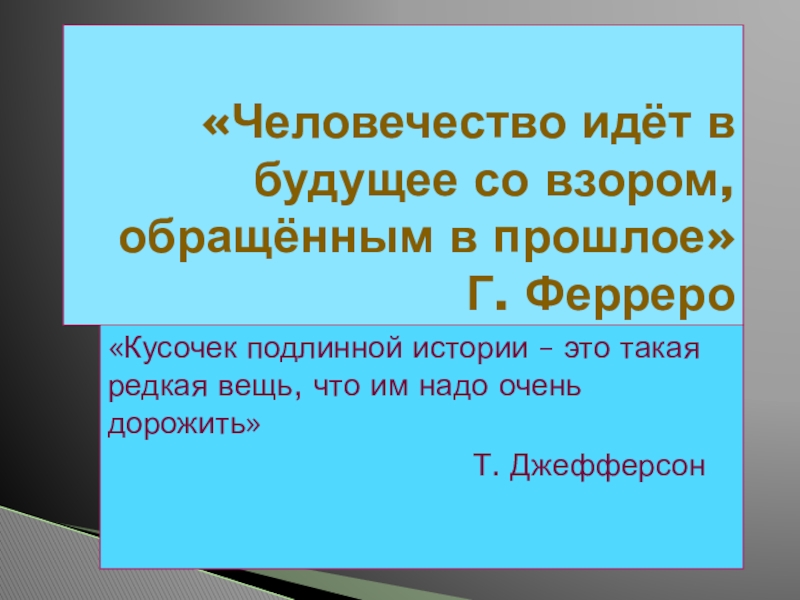 «Человечество идёт в будущее со взором, обращённым в прошлое»
Г. Ферреро

«Кусочек подлинной истории – это такая редкая вещь, что им надо очень дорожить»
Т. Джефферсон